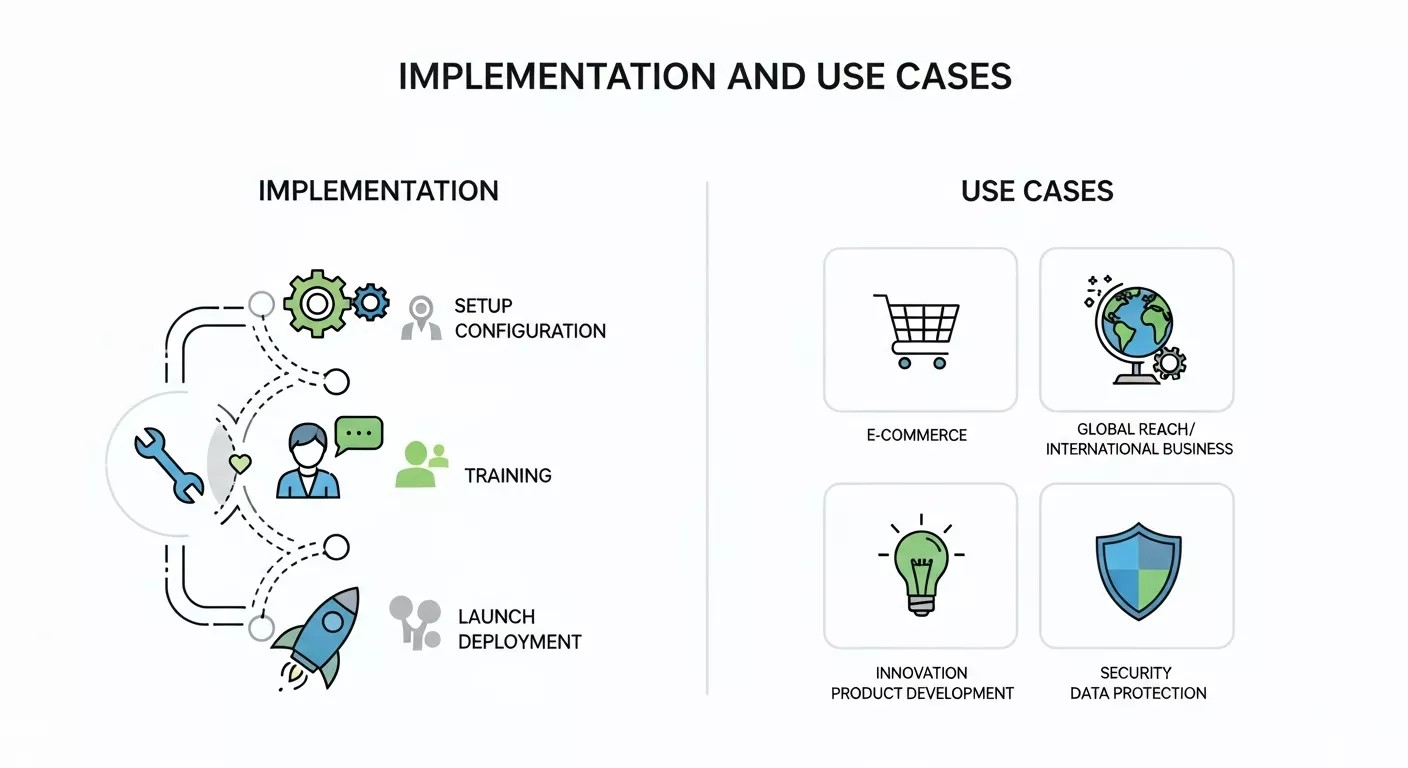 IMPLEMENTATION AND USE CASES

IMPLEMENTATION

SETUP
CONFIGURATION

TRAINING

LAUNCH
DEPLOYMENT

USE CASES

E-COMMERCE

GLOBAL REACH/
INTERNATIONAL BUSINESS

INNOVATION
PRODUCT DEVELOPMENT

SECURITY
DATA PROTECTION